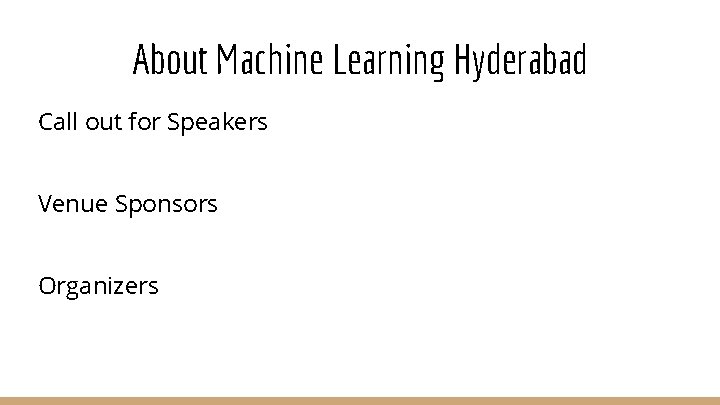 About Machine Learning Hyderabad

Call out for Speakers

Venue Sponsors

Organizers